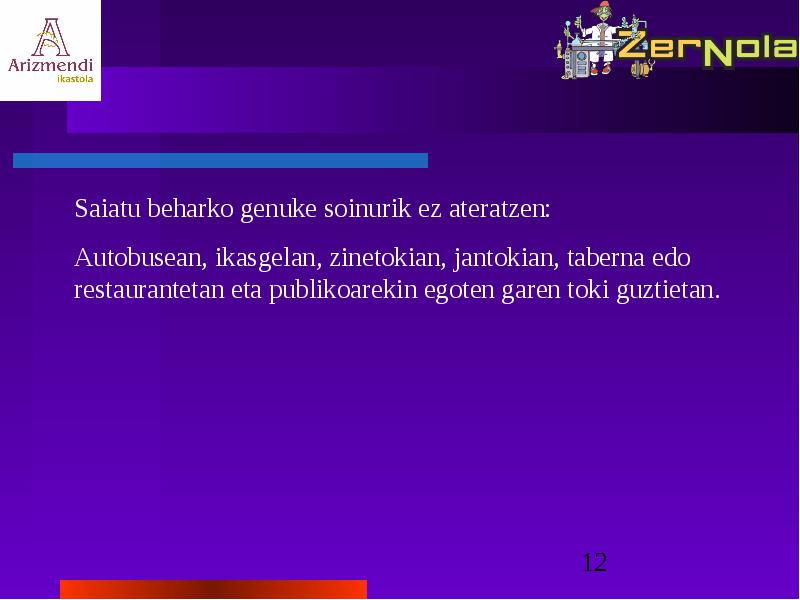 Arizmendi
ikastola

ZerNola

Saiatu beharko genuke soinurik ez ateratzen:

Autobusean, ikasgelan, zinetokian, jantokian, taberna edo restaurantetan eta publikoarekin egoten garen toki guztietan.

12